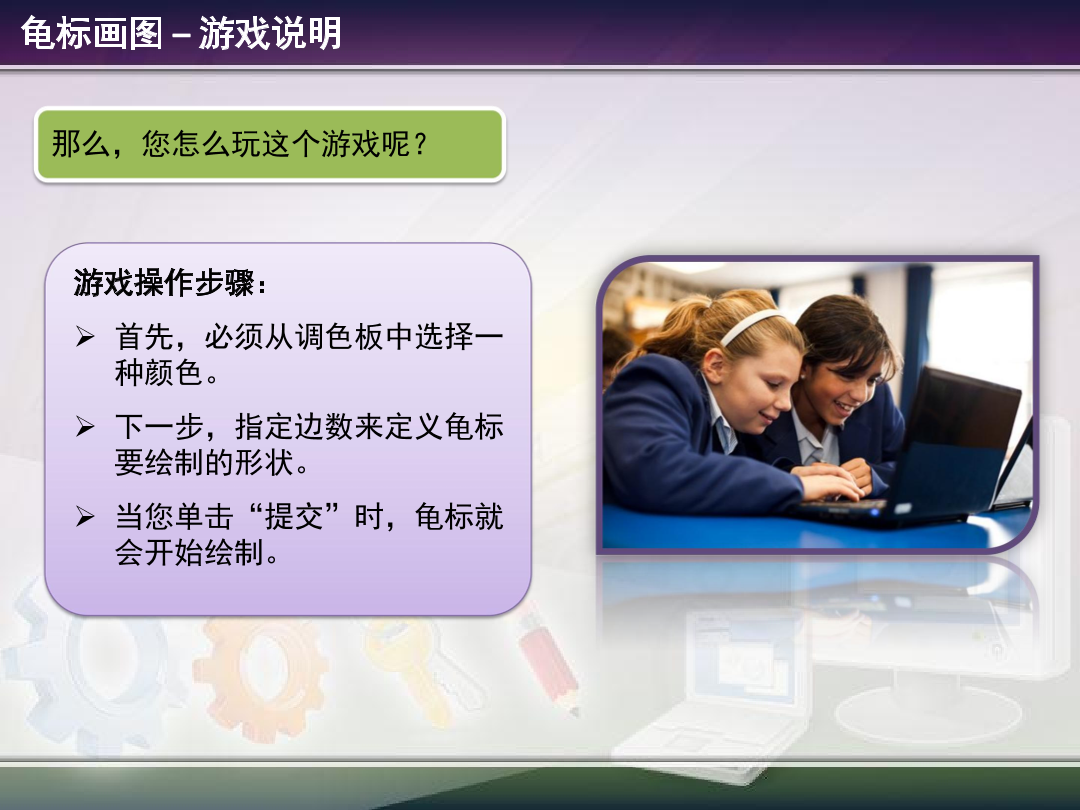 龟标画图 – 游戏说明

那么，您怎么玩这个游戏呢？

游戏操作步骤：

➢ 首先，必须从调色板中选择一种颜色。

➢ 下一步，指定边数来定义龟标要绘制的形状。

➢ 当您单击“提交”时，龟标就会开始绘制。